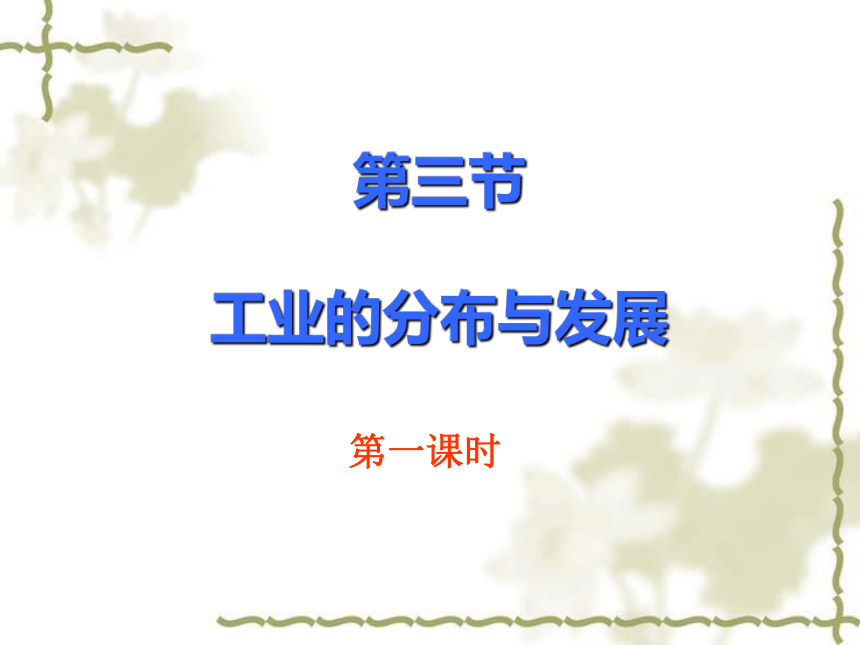 第三节

工业的分布与发展

第一课时